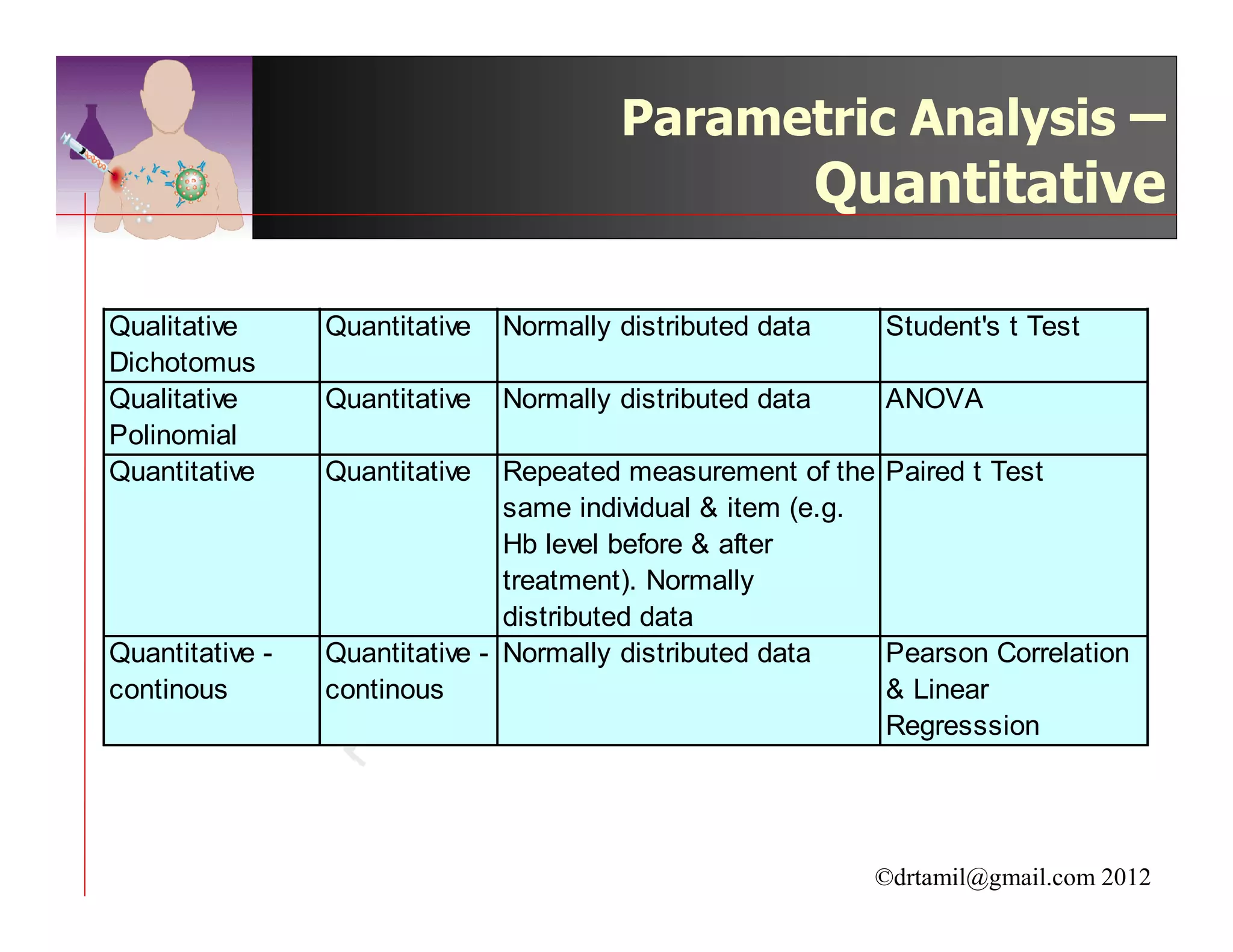 Parametric Analysis – Quantitative

| Qualitative Dichotomus | Quantitative | Normally distributed data | Student's t Test |
|---|---|---|---|
| Qualitative Polinomial | Quantitative | Normally distributed data | ANOVA |
| Quantitative | Quantitative | Repeated measurement of the same individual & item (e.g. Hb level before & after treatment). Normally distributed data | Paired t Test |
| Quantitative - continous | Quantitative - continous | Normally distributed data | Pearson Correlation & Linear Regresssion |

©drtamil@gmail.com 2012